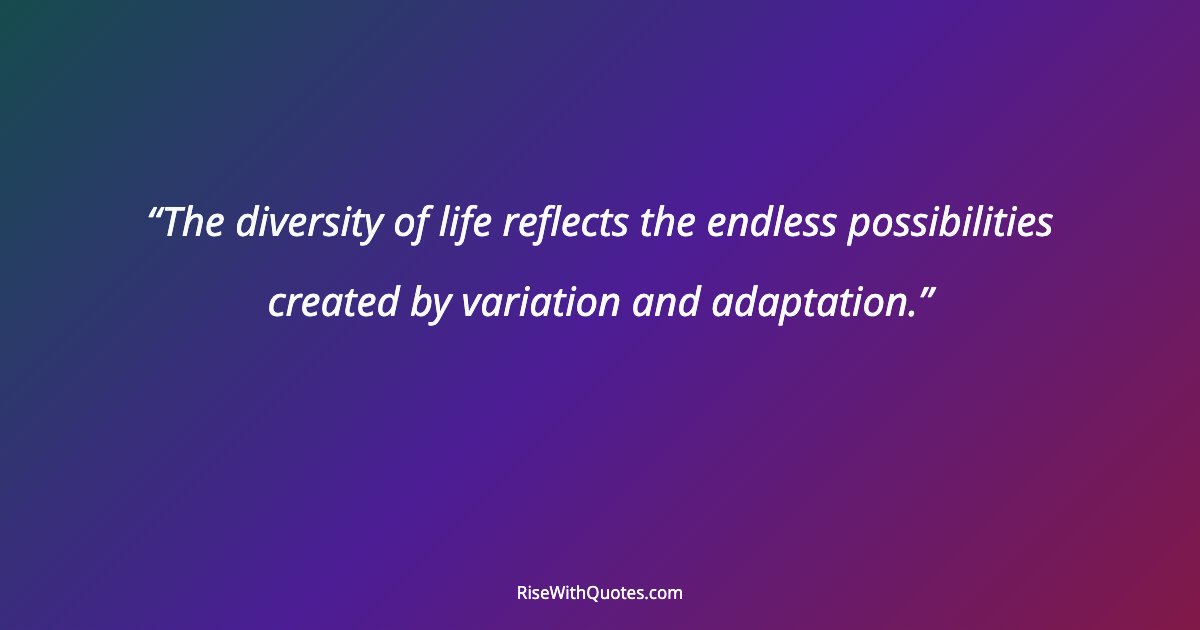 “The diversity of life reflects the endless possibilities created by variation and adaptation.”

RiseWithQuotes.com